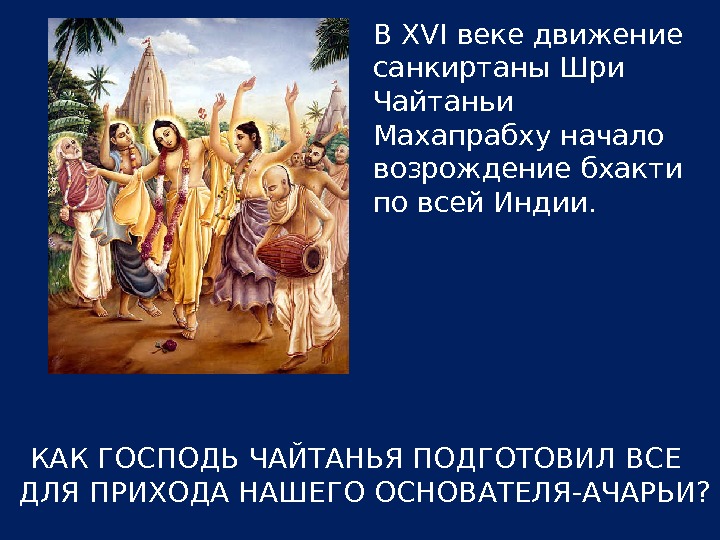 В XVI веке движение санкиртаны Шри Чайтаньи Махапрабху начало возрождение бхакти по всей Индии.

КАК ГОСПОДЬ ЧАЙТАНЬЯ ПОДГОТОВИЛ ВСЕ ДЛЯ ПРИХОДА НАШЕГО ОСНОВАТЕЛЯ-АЧАРЬИ?